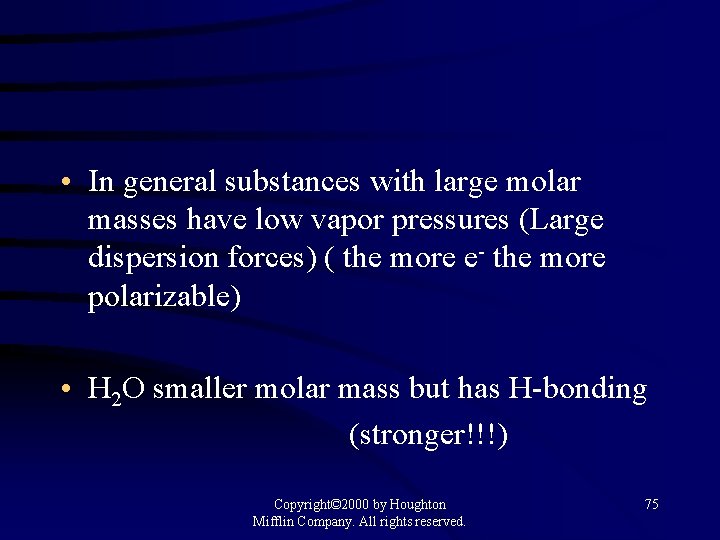 • In general substances with large molar masses have low vapor pressures (Large dispersion forces) ( the more $e^-$ the more polarizable)

• $H_2O$ smaller molar mass but has H-bonding (stronger!!!)

Copyright©2000 by Houghton Mifflin Company. All rights reserved.

75